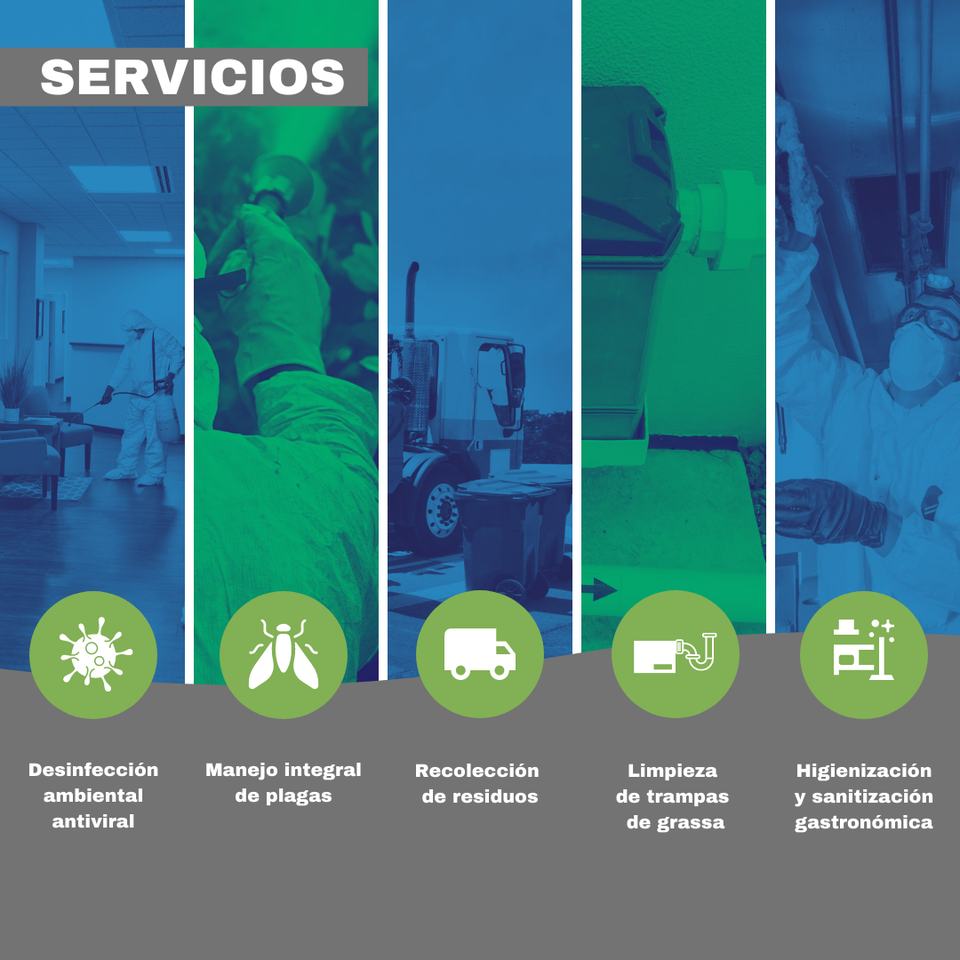 SERVICIOS

Desinfección ambiental antiviral

Manejo integral de plagas

Recolección de residuos

Limpieza de trampas de grassa

Higienización y sanitización gastronómica